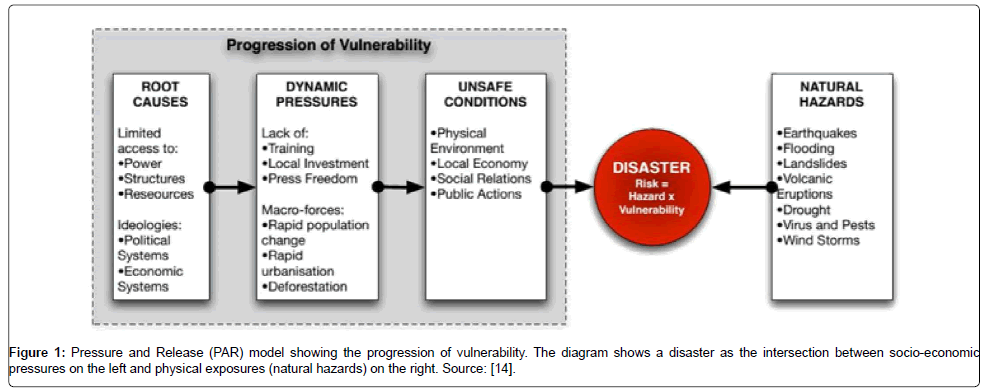 Progression of Vulnerability

ROOT CAUSES

Limited access to:
•Power
•Structures
•Reseources

Ideologies:
•Political Systems
•Economic Systems

DYNAMIC PRESSURES

Lack of:
•Training
•Local Investment
•Press Freedom

Macro-forces:
•Rapid population change
•Rapid urbanisation
•Deforestation

UNSAFE CONDITIONS

•Physical Environment
•Local Economy
•Social Relations
•Public Actions

DISASTER
Risk = Hazard x Vulnerability

NATURAL HAZARDS

•Earthquakes
•Flooding
•Landslides
•Volcanic Eruptions
•Drought
•Virus and Pests
•Wind Storms

Figure 1: Pressure and Release (PAR) model showing the progression of vulnerability. The diagram shows a disaster as the intersection between socio-economic pressures on the left and physical exposures (natural hazards) on the right. Source: [14].